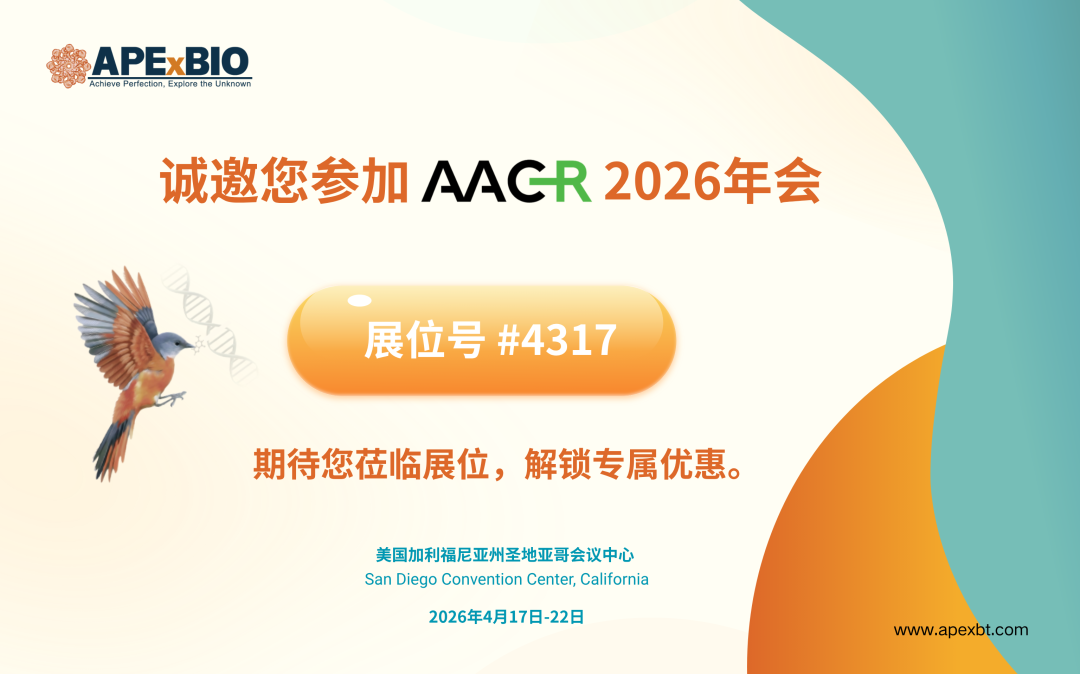 APExBIO
Achieve Perfection, Explore the Unknown

诚邀您参加 AACR 2026年会

展位号 #4317

期待您莅临展位，解锁专属优惠。

美国加利福尼亚州圣地亚哥会议中心
San Diego Convention Center, California

2026年4月17日-22日

www.apexbt.com